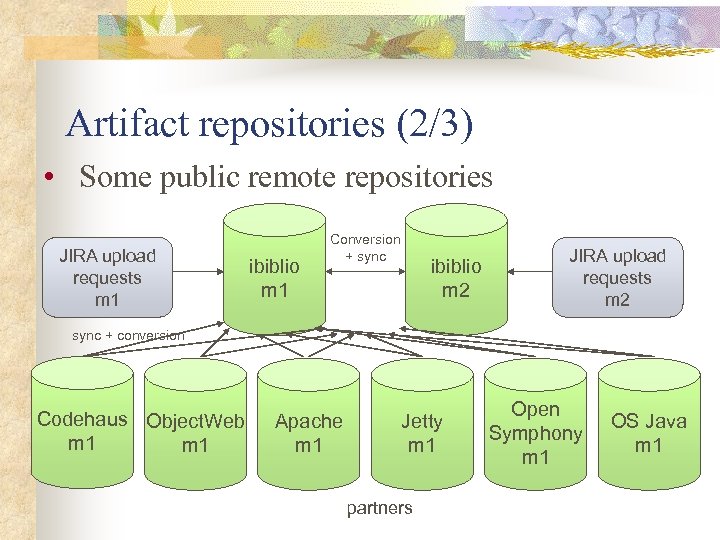 Artifact repositories (2/3)

• Some public remote repositories

JIRA upload requests m1

ibiblio m1

Conversion + sync

ibiblio m2

JIRA upload requests m2

sync + conversion

Codehaus m1

ObjectWeb m1

Apache m1

Jetty m1

Open Symphony m1

OS Java m1

partners